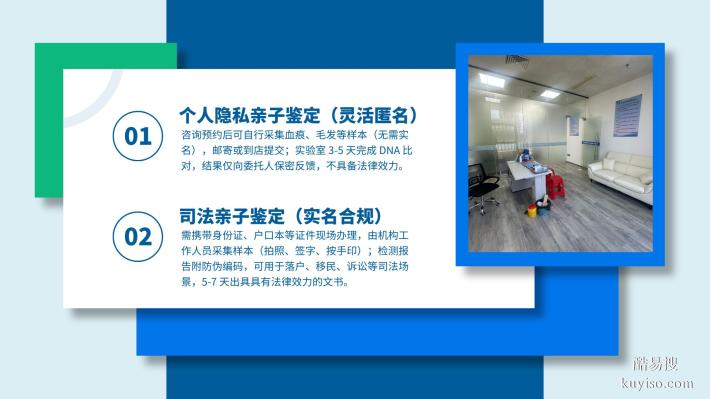 01

个人隐私亲子鉴定（灵活匿名）

咨询预约后可自行采集血痕、毛发等样本（无需实名），邮寄或到店提交；实验室 3-5 天完成 DNA 比对，结果仅向委托人保密反馈，不具备法律效力。

02

司法亲子鉴定（实名合规）

需携带身份证、户口本等证件现场办理，由机构工作人员采集样本（拍照、签字、按手印）；检测报告附防伪编码，可用于落户、移民、诉讼等司法场景，5-7 天出具具有法律效力的文书。

酷易搜
kuyiso.com